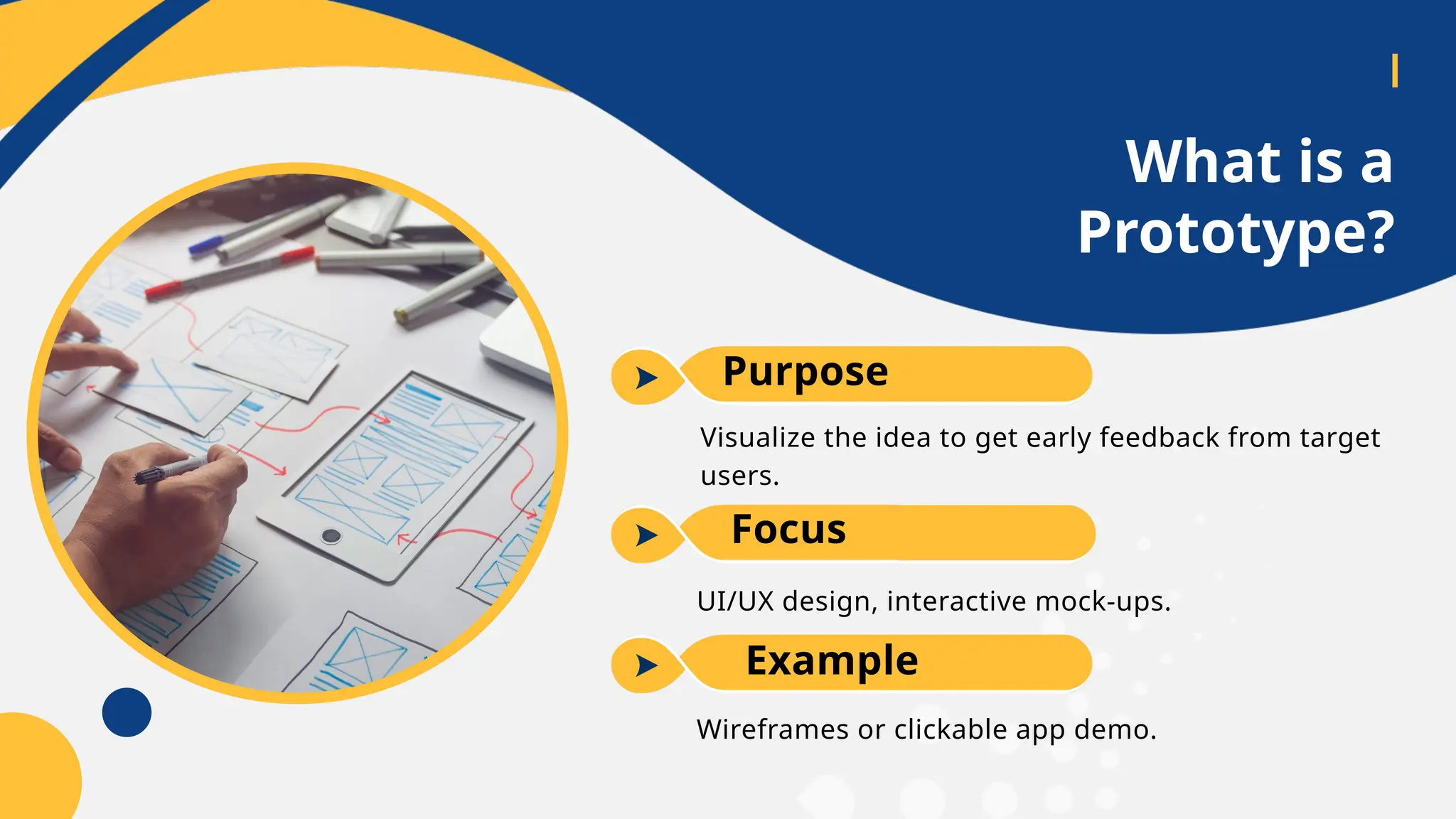 What is a Prototype?

Purpose

Visualize the idea to get early feedback from target users.

Focus

UI/UX design, interactive mock-ups.

Example

Wireframes or clickable app demo.